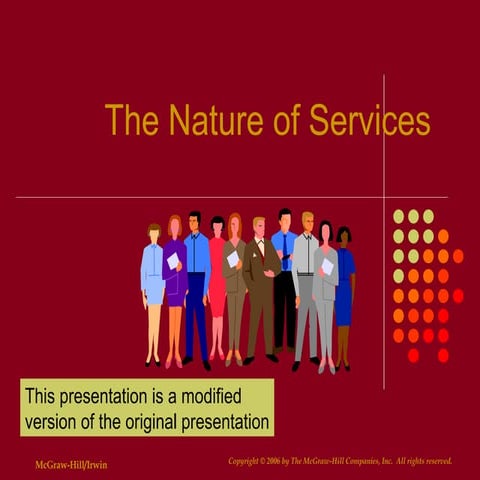 The Nature of Services

This presentation is a modified version of the original presentation

McGraw-Hill/Irwin

Copyright © 2006 by The McGraw-Hill Companies, Inc. All rights reserved.